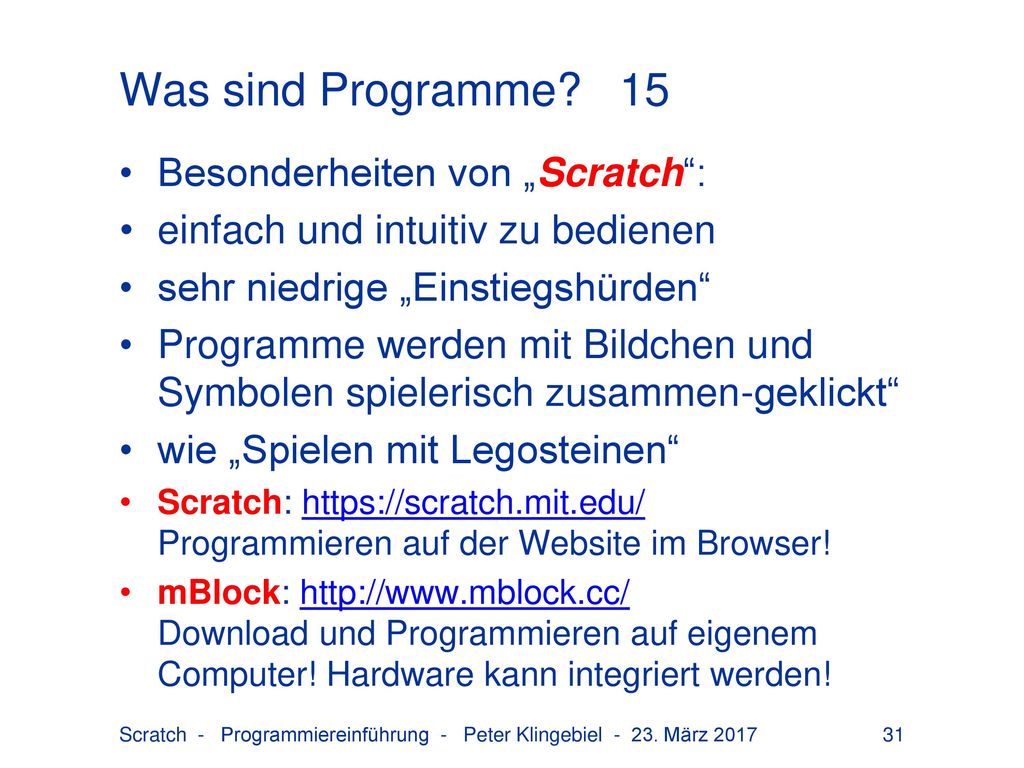 Was sind Programme? 15

• Besonderheiten von „Scratch“:
• einfach und intuitiv zu bedienen
• sehr niedrige „Einstiegshürden“
• Programme werden mit Bildchen und Symbolen spielerisch zusammen-geklickt“
• wie „Spielen mit Legosteinen“
• Scratch: https://scratch.mit.edu/ Programmieren auf der Website im Browser!
• mBlock: http://www.mblock.cc/ Download und Programmieren auf eigenem Computer! Hardware kann integriert werden!

Scratch - Programmiereinführung - Peter Klingebiel - 23. März 2017 31